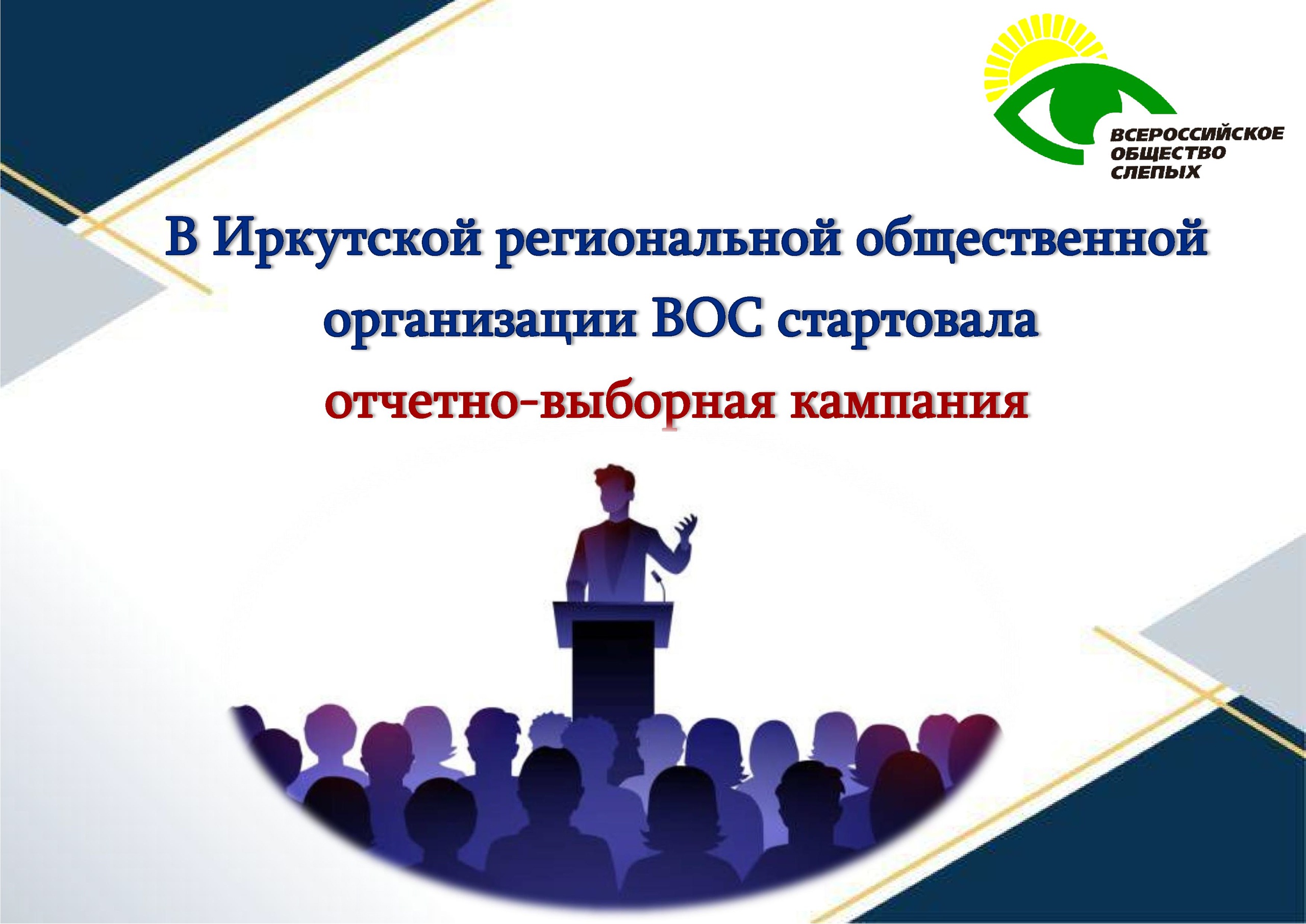 ВСЕРОССИЙСКОЕ ОБЩЕСТВО СЛЕПЫХ

В Иркутской региональной общественной организации ВОС стартовала отчетно-выборная кампания